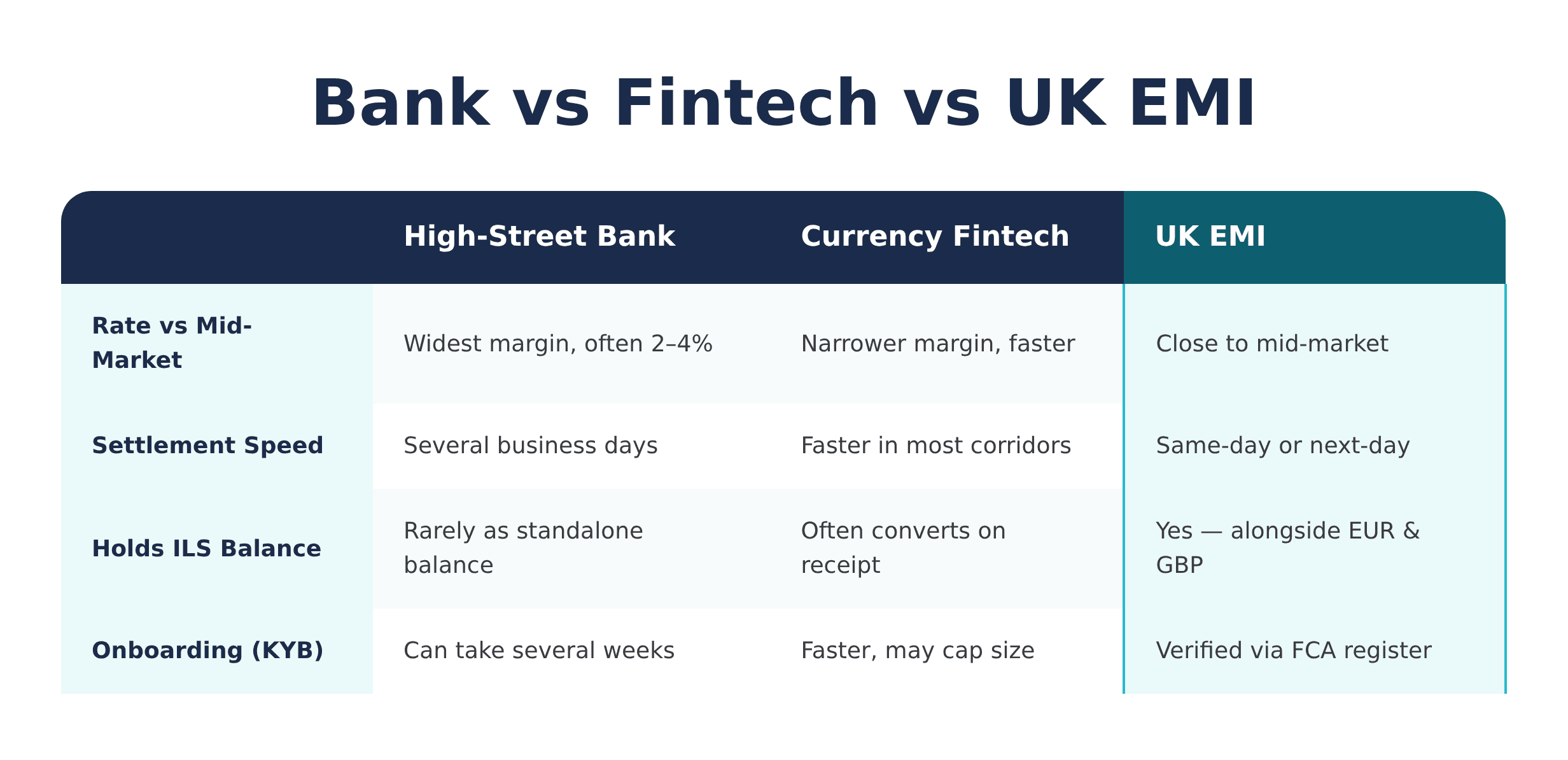 Bank vs Fintech vs UK EMI

| | High-Street Bank | Currency Fintech | UK EMI |
|---|---|---|---|
| Rate vs Mid-Market | Widest margin, often 2–4% | Narrower margin, faster | Close to mid-market |
| Settlement Speed | Several business days | Faster in most corridors | Same-day or next-day |
| Holds ILS Balance | Rarely as standalone balance | Often converts on receipt | Yes — alongside EUR & GBP |
| Onboarding (KYB) | Can take several weeks | Faster, may cap size | Verified via FCA register |